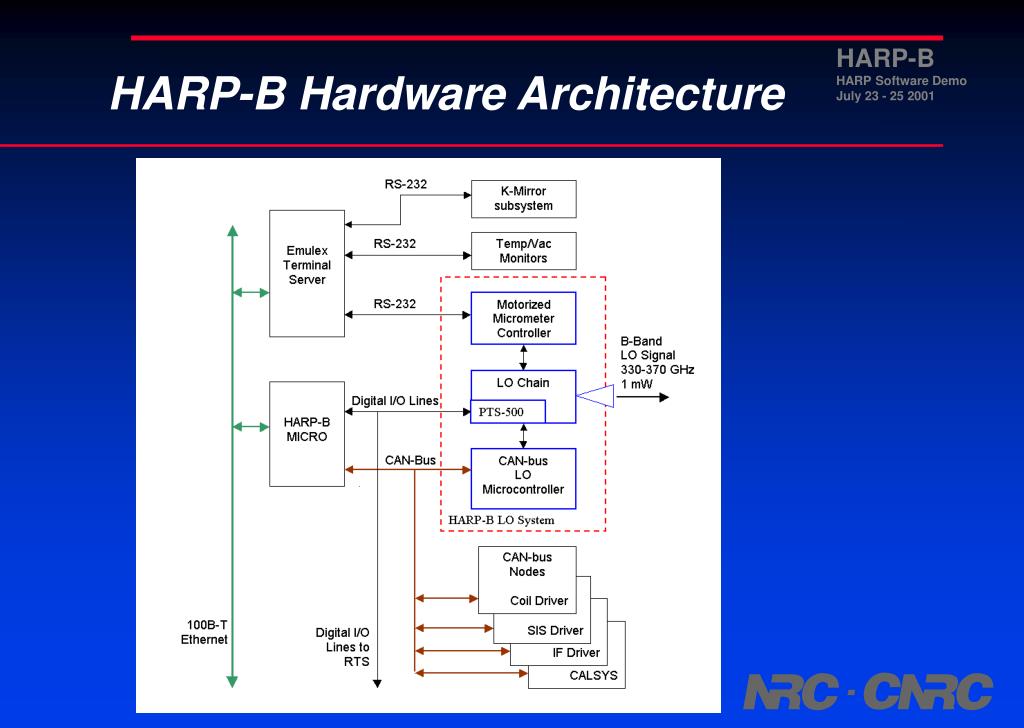 HARP-B Hardware Architecture

HARP-B
HARP Software Demo
July 23 - 25 2001

RS-232

K-Mirror subsystem

Emulex Terminal Server

RS-232

Temp/Vac Monitors

RS-232

Motorized Micrometer Controller

B-Band LO Signal 330-370 GHz 1 mW

LO Chain

PTS-500

Digital I/O Lines

HARP-B MICRO

CAN-Bus

CAN-bus LO Microcontroller

HARP-B LO System

CAN-bus Nodes

Coil Driver

SIS Driver

IF Driver

CALSYS

100B-T Ethernet

Digital I/O Lines to RTS

NRC · CNRC